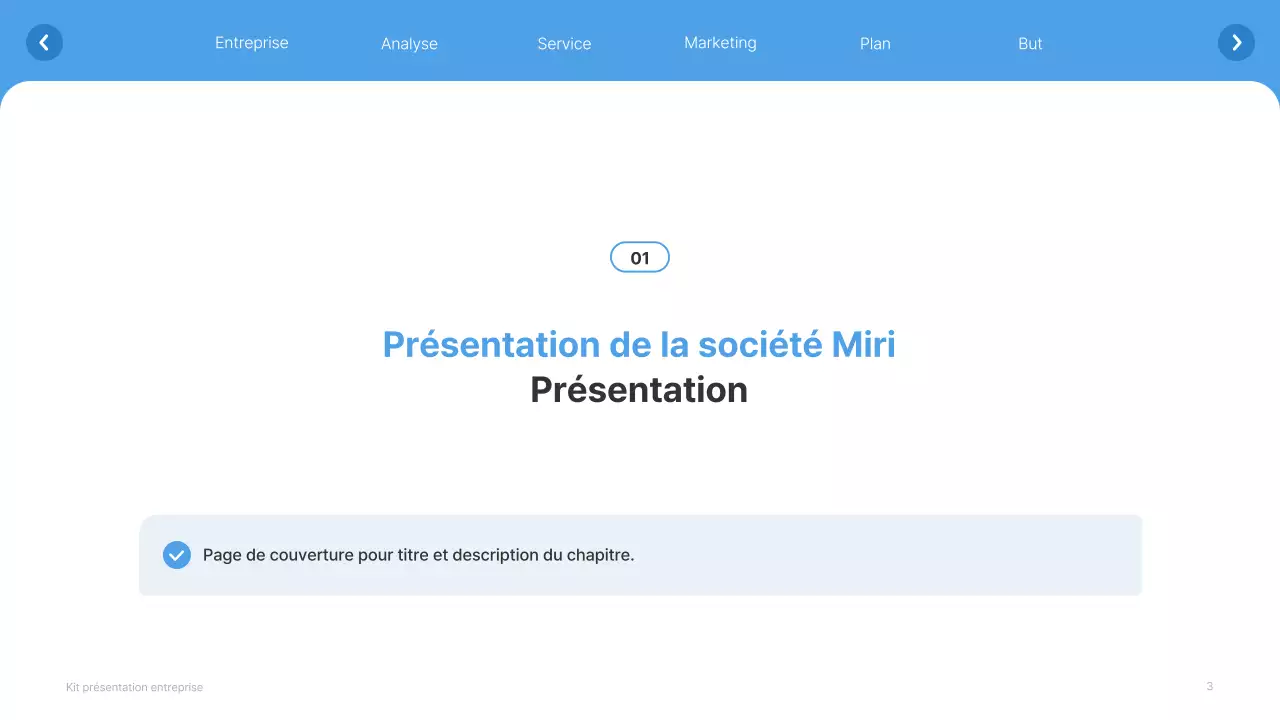 Entreprise Analyse Service Marketing Plan But

01

Présentation de la société Miri
Présentation

Page de couverture pour titre et description du chapitre.

Kit présentation entreprise

3